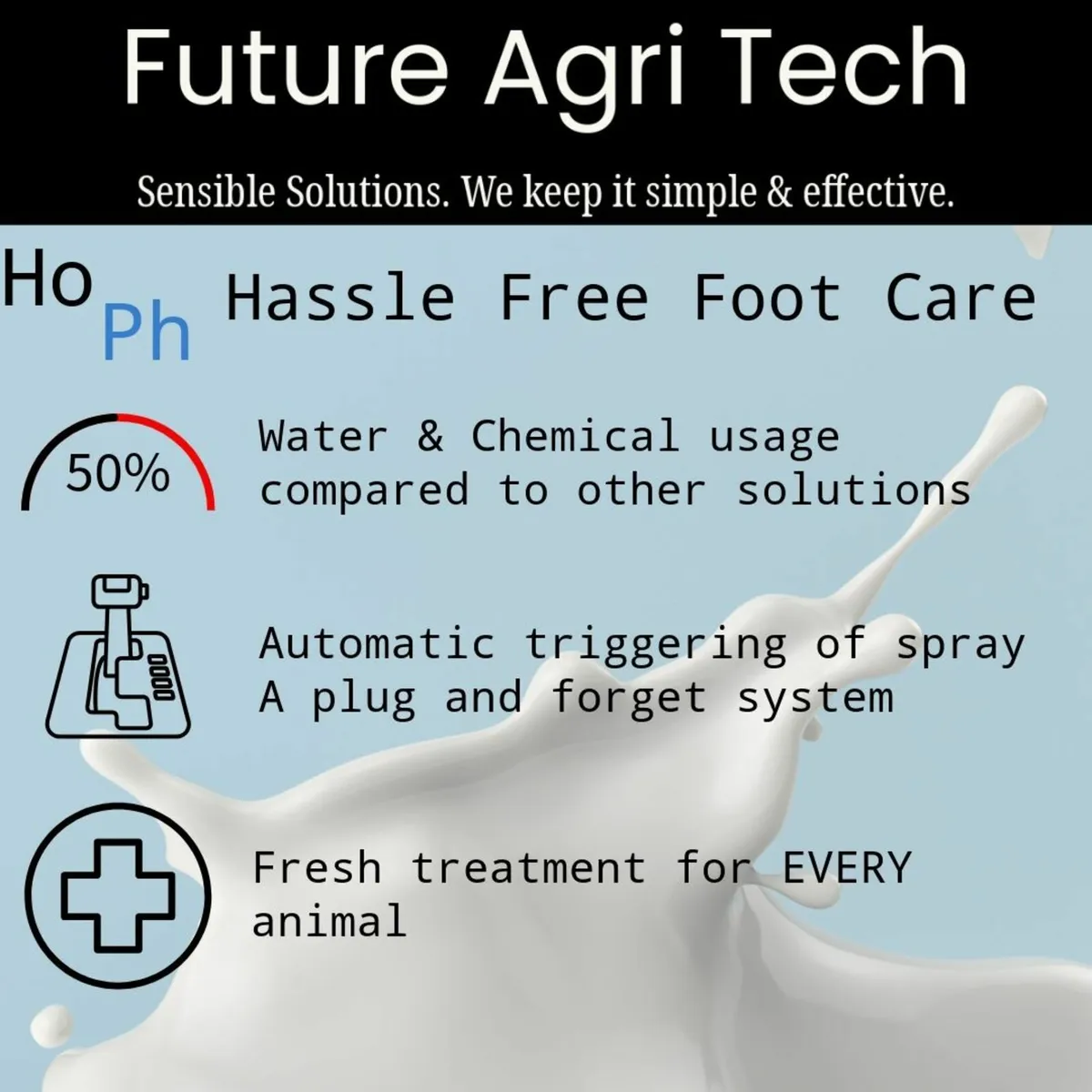 Future Agri Tech

Sensible Solutions. We keep it simple & effective.

Ho Ph Hassle Free Foot Care

50%

Water & Chemical usage compared to other solutions

Automatic triggering of spray
A plug and forget system

Fresh treatment for EVERY animal